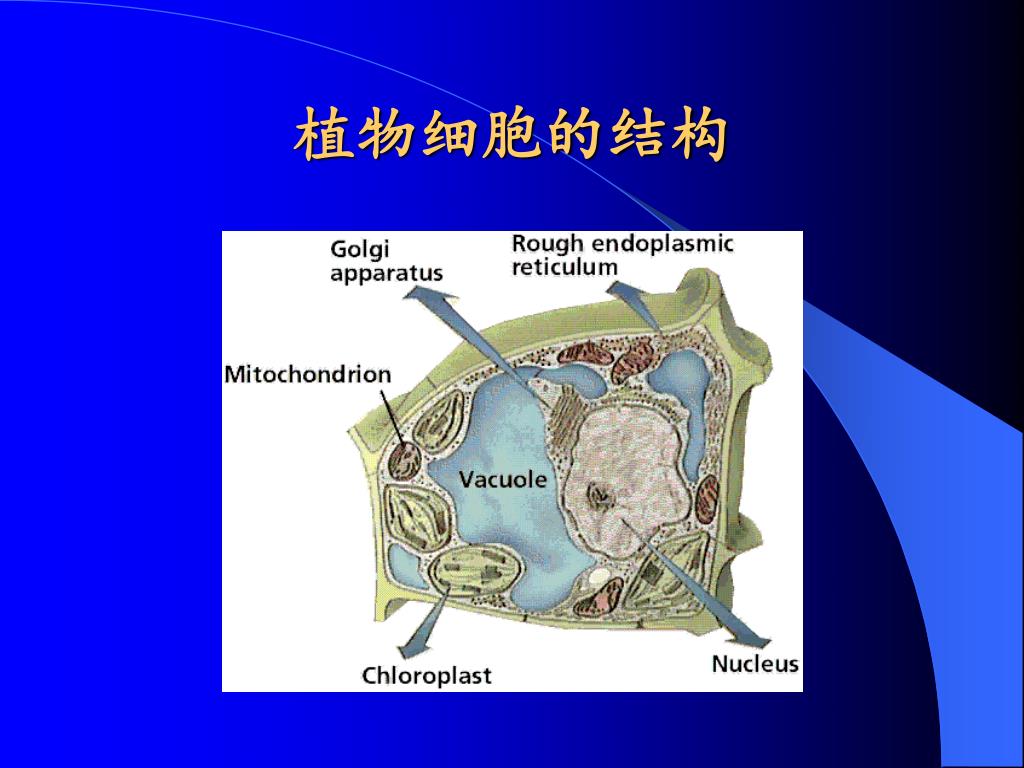 植物细胞的结构

Golgi apparatus

Rough endoplasmic reticulum

Mitochondrion

Vacuole

Chloroplast

Nucleus